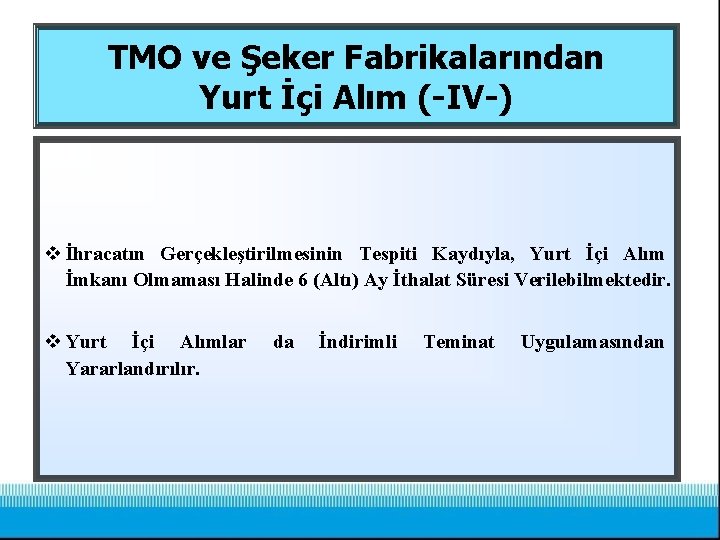 TMO ve Şeker Fabrikalarından Yurt İçi Alım (-IV-)

❖ İhracatın Gerçekleştirilmesinin Tespiti Kaydıyla, Yurt İçi Alım İmkanı Olmaması Halinde 6 (Altı) Ay İthalat Süresi Verilebilmektedir.

❖ Yurt İçi Alımlar da İndirimli Teminat Uygulamasından Yararlandırılır.